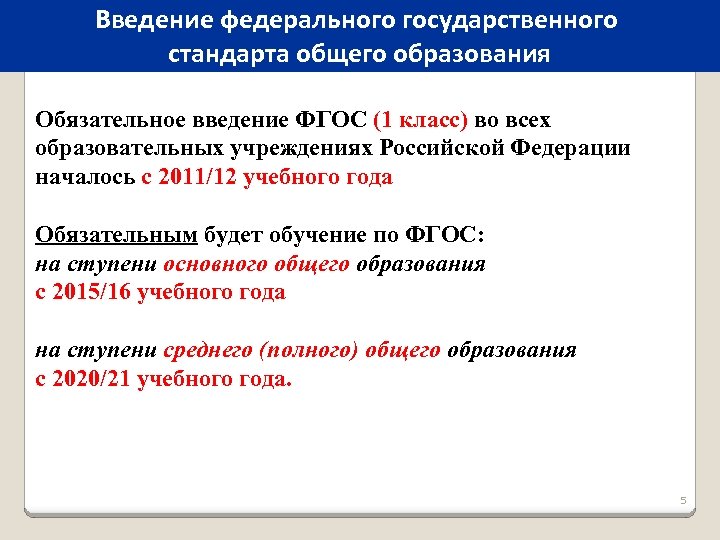 Введение федерального государственного стандарта общего образования

Обязательное введение ФГОС (1 класс) во всех образовательных учреждениях Российской Федерации началось с 2011/12 учебного года

Обязательным будет обучение по ФГОС:
на ступени основного общего образования
с 2015/16 учебного года

на ступени среднего (полного) общего образования
с 2020/21 учебного года.

5